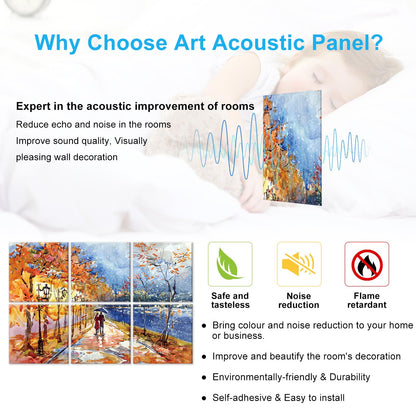 Why Choose Art Acoustic Panel?

Expert in the acoustic improvement of rooms

Reduce echo and noise in the rooms

Improve sound quality, Visually pleasing wall decoration

Safe and tasteless

Noise reduction

Flame retardant

● Bring colour and noise reduction to your home or business.

● Improve and beautify the room's decoration

● Environmentally-friendly & Durability

● Self-adhesive & Easy to install